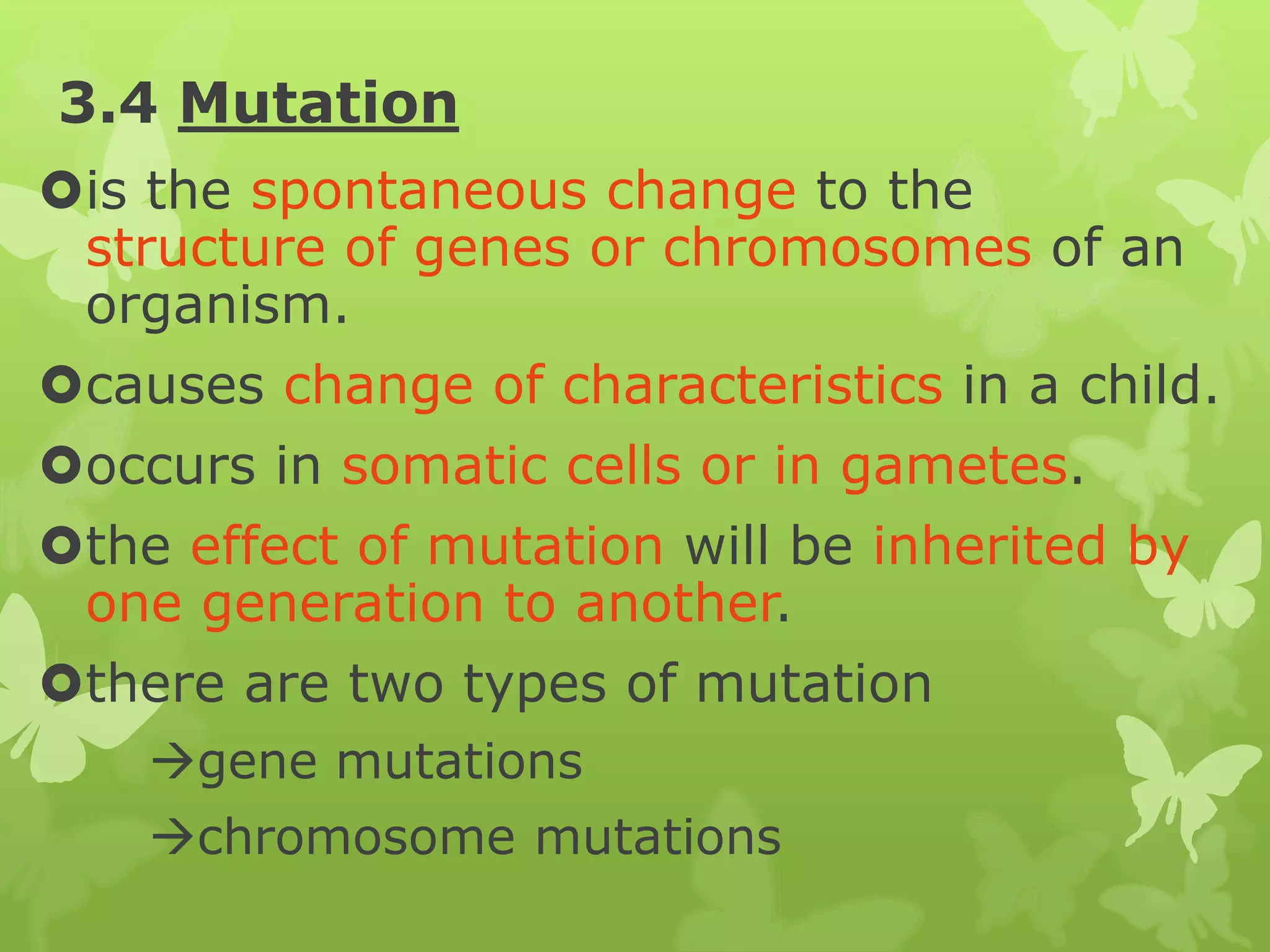 3.4 Mutation

is the spontaneous change to the structure of genes or chromosomes of an organism.

causes change of characteristics in a child.

occurs in somatic cells or in gametes.

the effect of mutation will be inherited by one generation to another.

there are two types of mutation

→gene mutations

→chromosome mutations